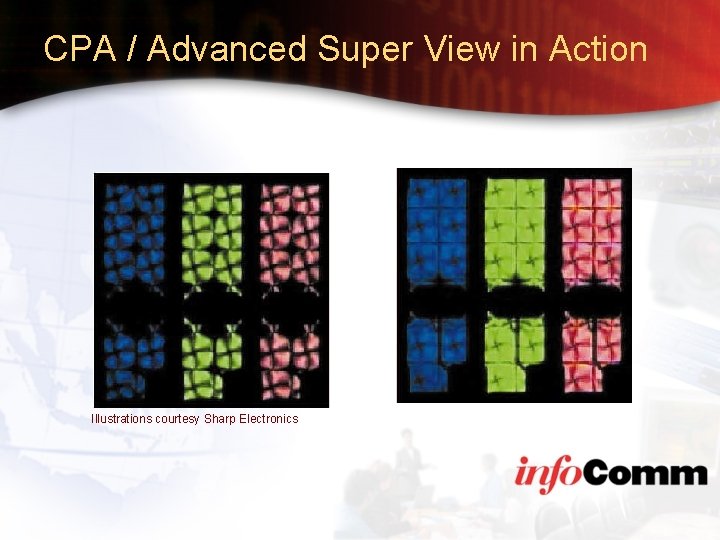 CPA / Advanced Super View in Action

Illustrations courtesy Sharp Electronics

infoComm